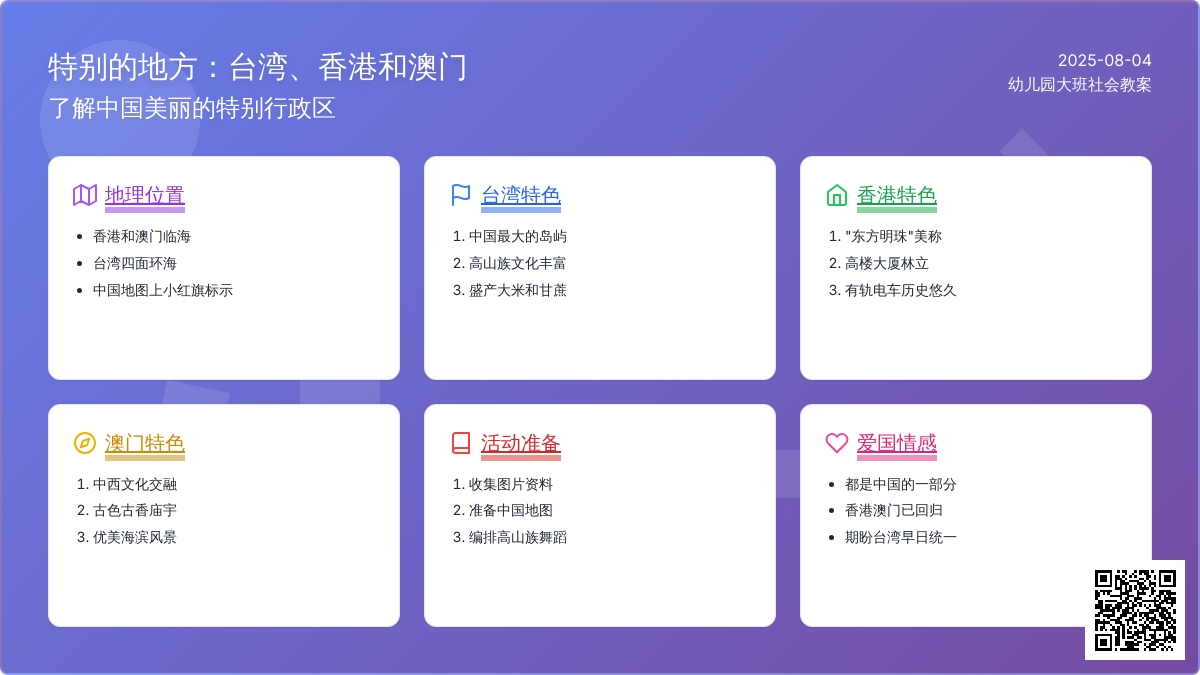 特别的地方：台湾、香港和澳门
了解中国美丽的特别行政区

2025-08-04
幼儿园大班社会教案

地理位置
- 香港和澳门临海
- 台湾四面环海
- 中国地图上小红旗标示

台湾特色
1. 中国最大的岛屿
2. 高山族文化丰富
3. 盛产大米和甘蔗

香港特色
1. "东方明珠"美称
2. 高楼大厦林立
3. 有轨电车历史悠久

澳门特色
1. 中西文化交融
2. 古色古香庙宇
3. 优美海滨风景

活动准备
1. 收集图片资料
2. 准备中国地图
3. 编排高山族舞蹈

爱国情感
- 都是中国的一部分
- 香港澳门已回归
- 期盼台湾早日统一